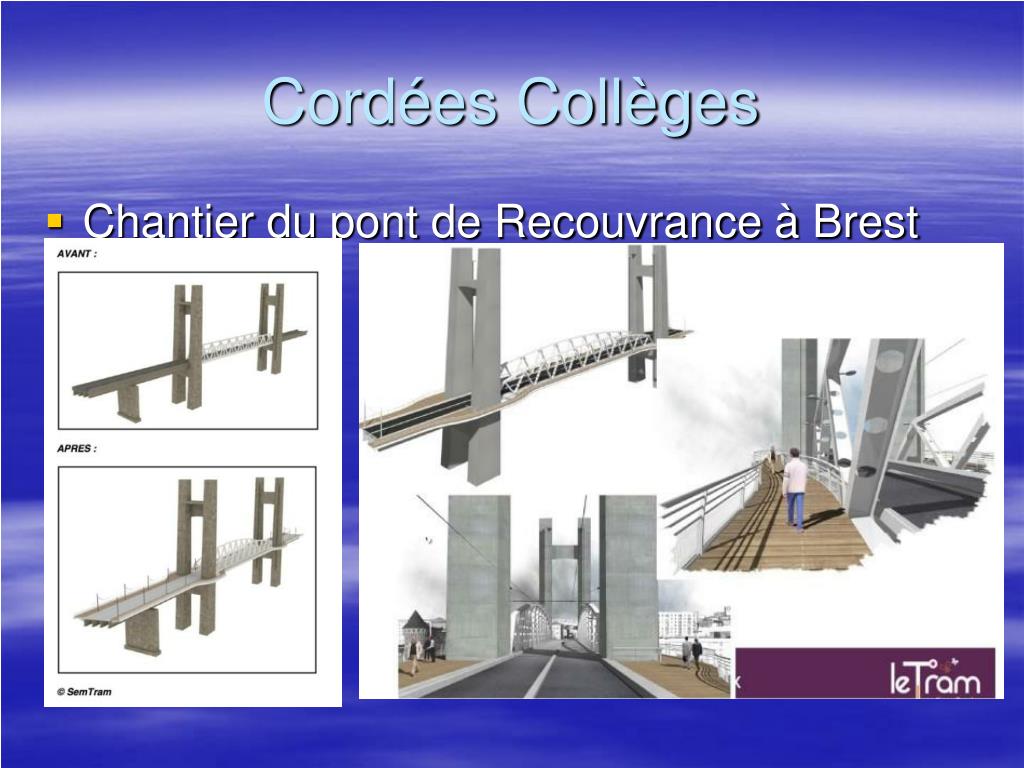 Cordées Collèges

Chantier du pont de Recouvrance à Brest

AVANT :

APRES :

© SemTram

leTram